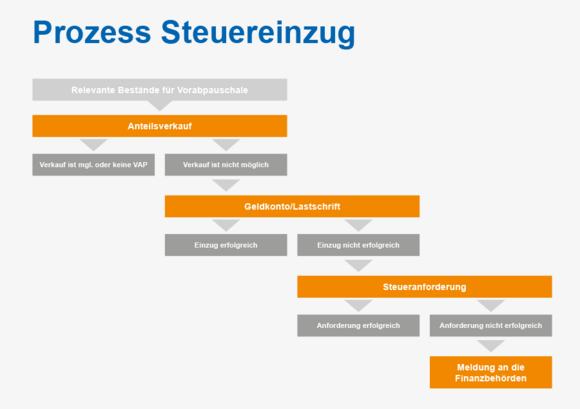 Prozess Steuereinzug

Relevante Bestände für Vorabpauschale

Anteilsverkauf

Verkauf ist mgl. oder keine VAP

Verkauf ist nicht möglich

Geldkonto/Lastschrift

Einzug erfolgreich

Einzug nicht erfolgreich

Steueranforderung

Anforderung erfolgreich

Anforderung nicht erfolgreich

Meldung an die Finanzbehörden